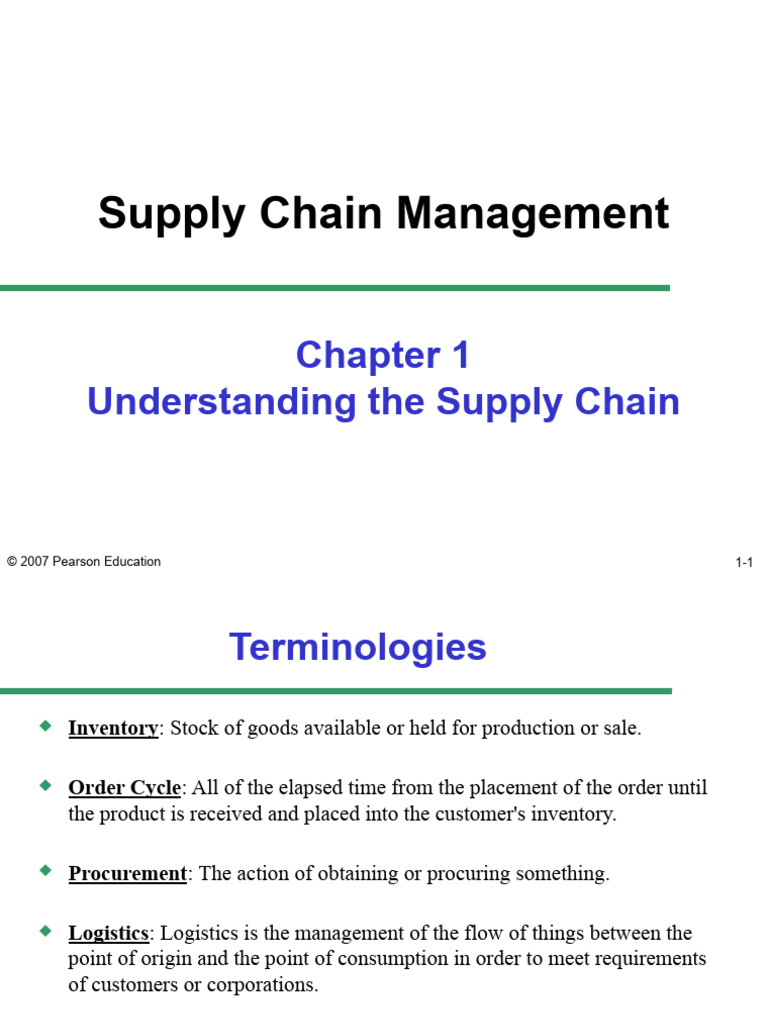 Supply Chain Management

Chapter 1
Understanding the Supply Chain

© 2007 Pearson Education

1-1

Terminologies

Inventory: Stock of goods available or held for production or sale.

Order Cycle: All of the elapsed time from the placement of the order until the product is received and placed into the customer's inventory.

Procurement: The action of obtaining or procuring something.

Logistics: Logistics is the management of the flow of things between the point of origin and the point of consumption in order to meet requirements of customers or corporations.